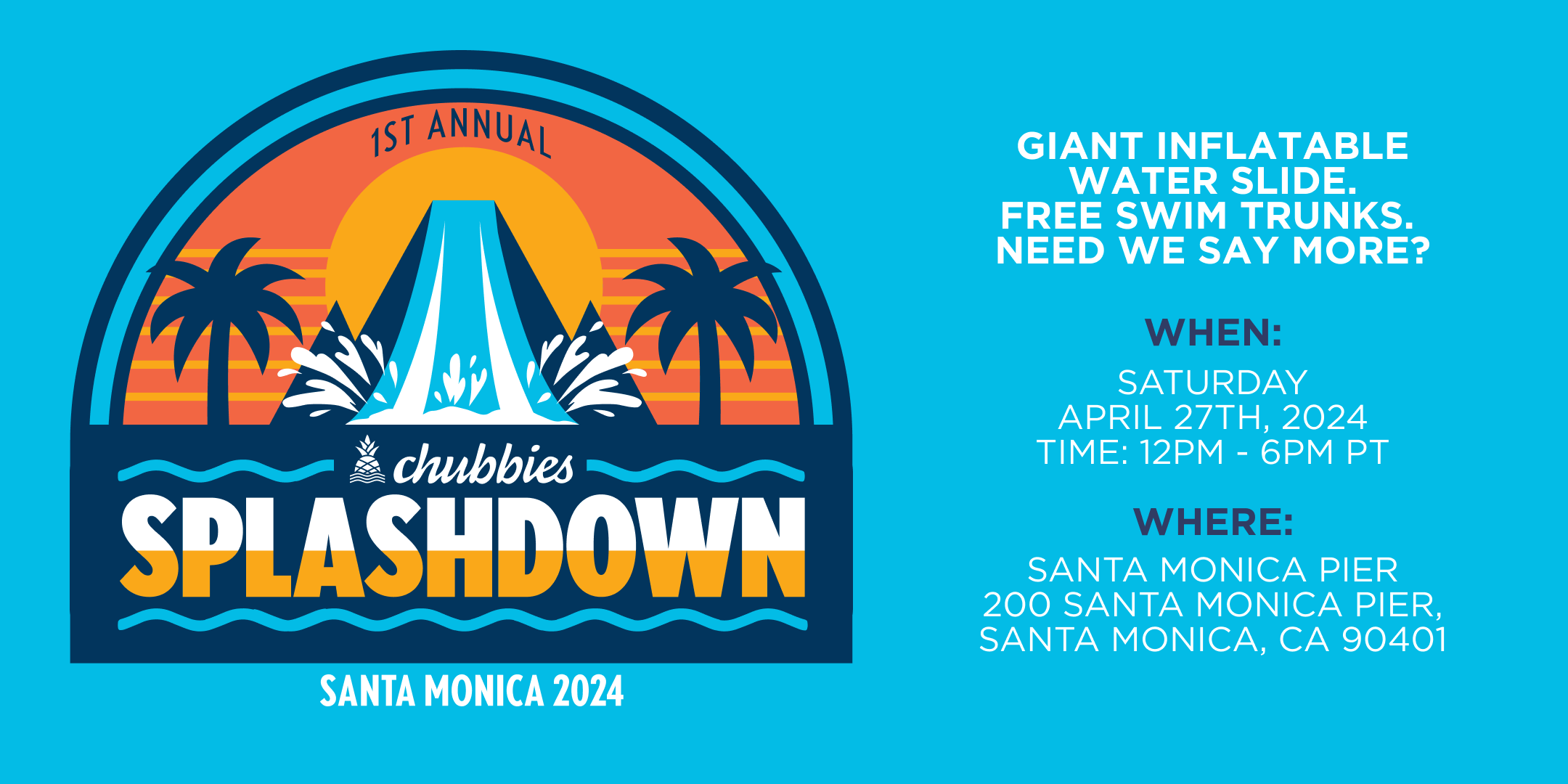 1ST ANNUAL

chubbies

SPLASHDOWN

SANTA MONICA 2024

GIANT INFLATABLE WATER SLIDE. FREE SWIM TRUNKS. NEED WE SAY MORE?

WHEN:

SATURDAY
APRIL 27TH, 2024
TIME: 12PM - 6PM PT

WHERE:

SANTA MONICA PIER
200 SANTA MONICA PIER,
SANTA MONICA, CA 90401